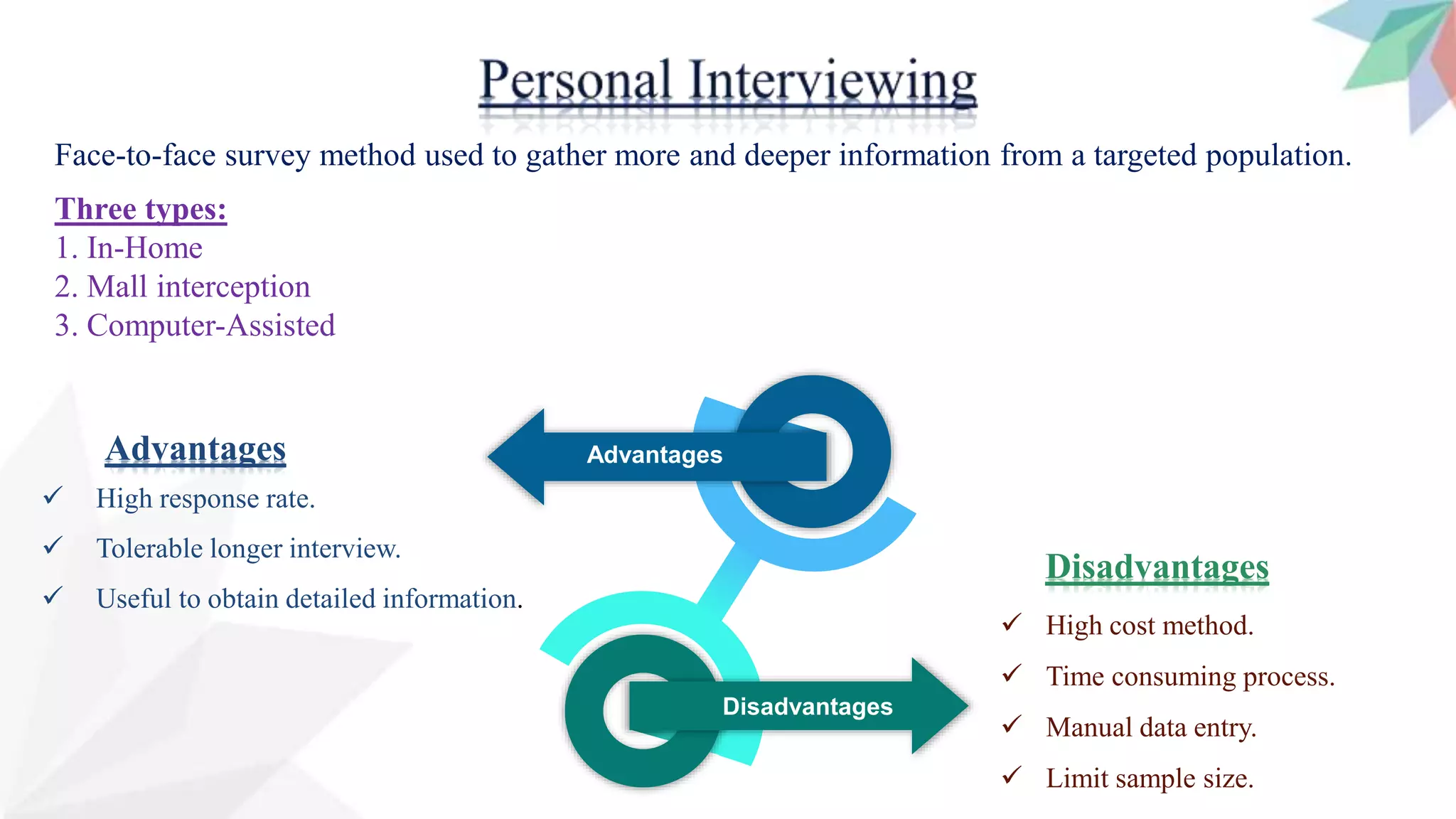 Personal Interviewing

Face-to-face survey method used to gather more and deeper information from a targeted population.

Three types:
1. In-Home
2. Mall interception
3. Computer-Assisted

Advantages
✓ High response rate.
✓ Tolerable longer interview.
✓ Useful to obtain detailed information.

Advantages

Disadvantages

Disadvantages
✓ High cost method.
✓ Time consuming process.
✓ Manual data entry.
✓ Limit sample size.